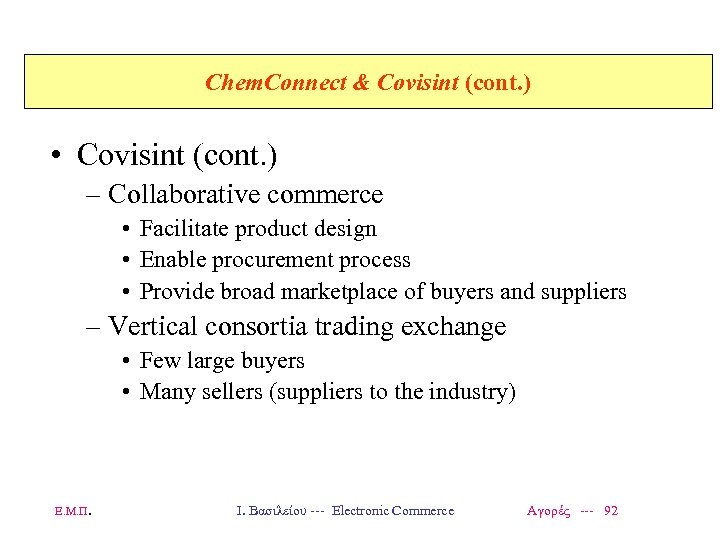 ChemConnect & Covisint (cont.)

• Covisint (cont.)
– Collaborative commerce
• Facilitate product design
• Enable procurement process
• Provide broad marketplace of buyers and suppliers
– Vertical consortia trading exchange
• Few large buyers
• Many sellers (suppliers to the industry)

Ε.Μ.Π. Ι. Βασιλείου --- Electronic Commerce Αγορές --- 92